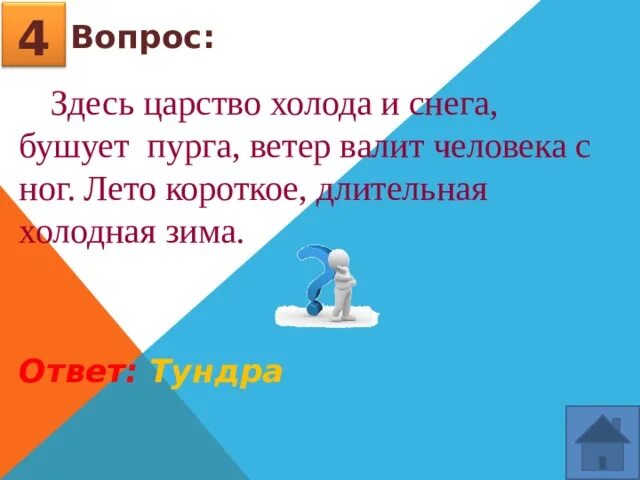 4 Вопрос:

Здесь царство холода и снега, бушует пурга, ветер валит человека с ног. Лето короткое, длительная холодная зима.

Ответ: Тундра